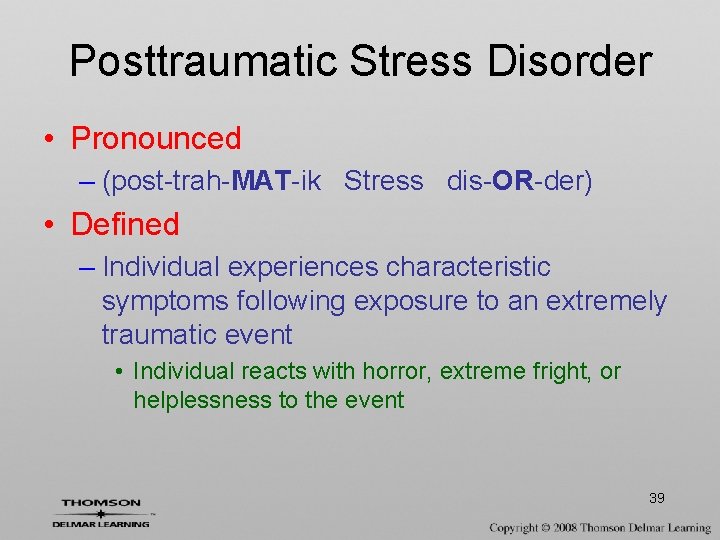 Posttraumatic Stress Disorder

• Pronounced
– (post-trah-MAT-ik Stress dis-OR-der)

• Defined
– Individual experiences characteristic symptoms following exposure to an extremely traumatic event
• Individual reacts with horror, extreme fright, or helplessness to the event

39

THOMSON
DELMAR LEARNING

Copyright © 2008 Thomson Delmar Learning